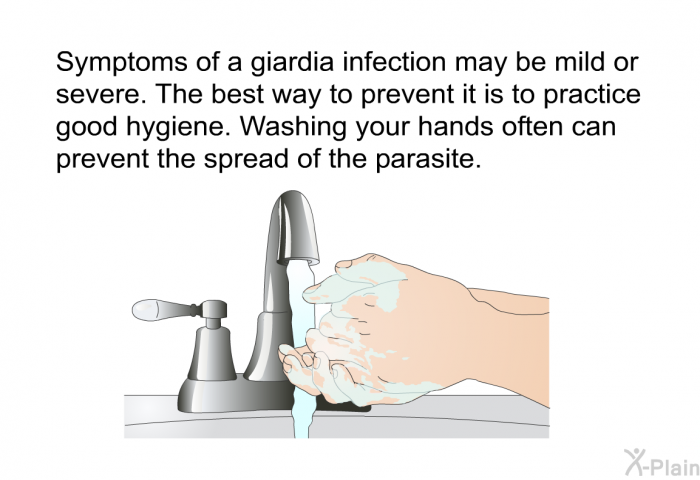 Symptoms of a giardia infection may be mild or severe. The best way to prevent it is to practice good hygiene. Washing your hands often can prevent the spread of the parasite.

X-Plain